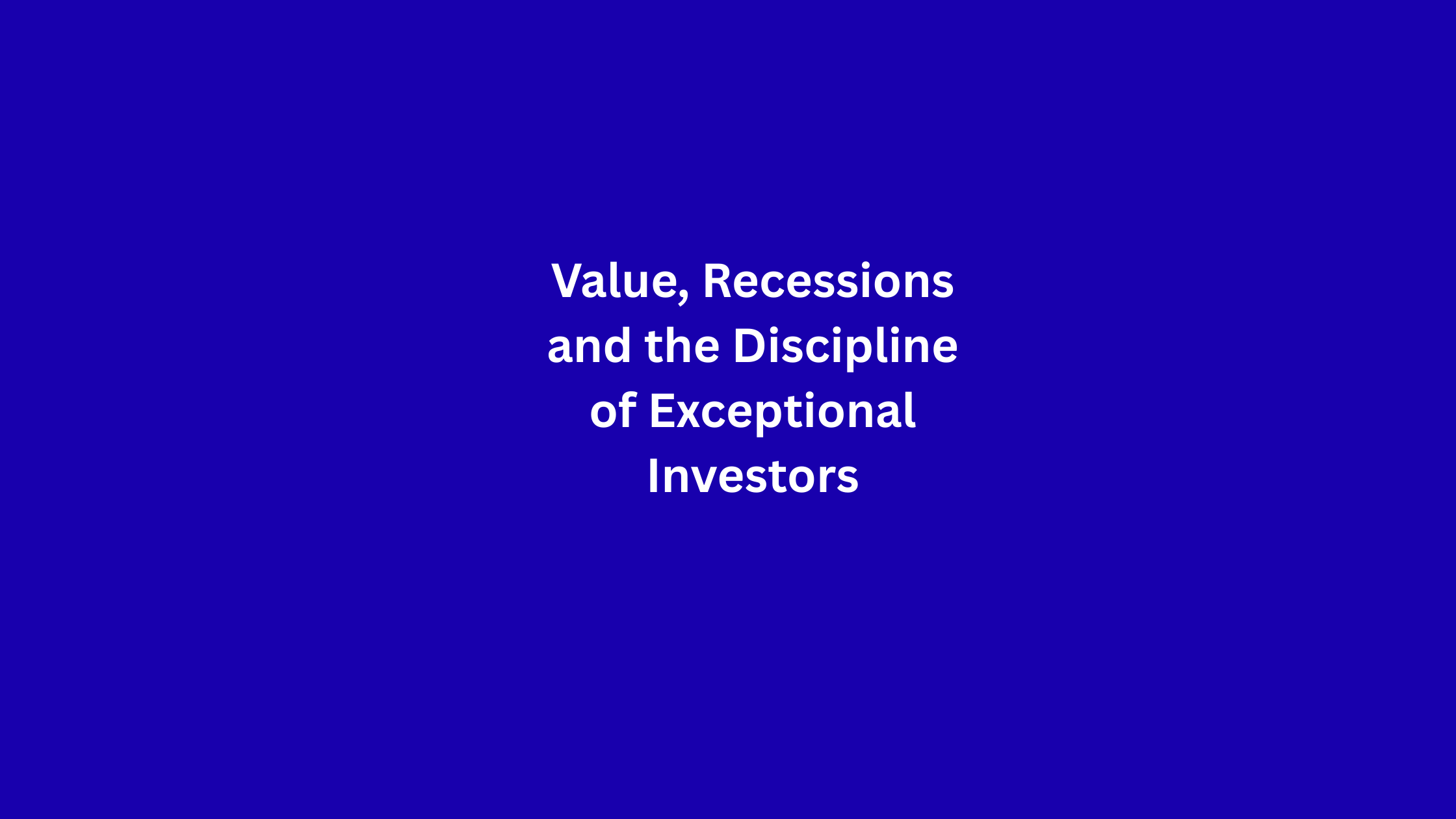 Value, Recessions and the Discipline of Exceptional Investors